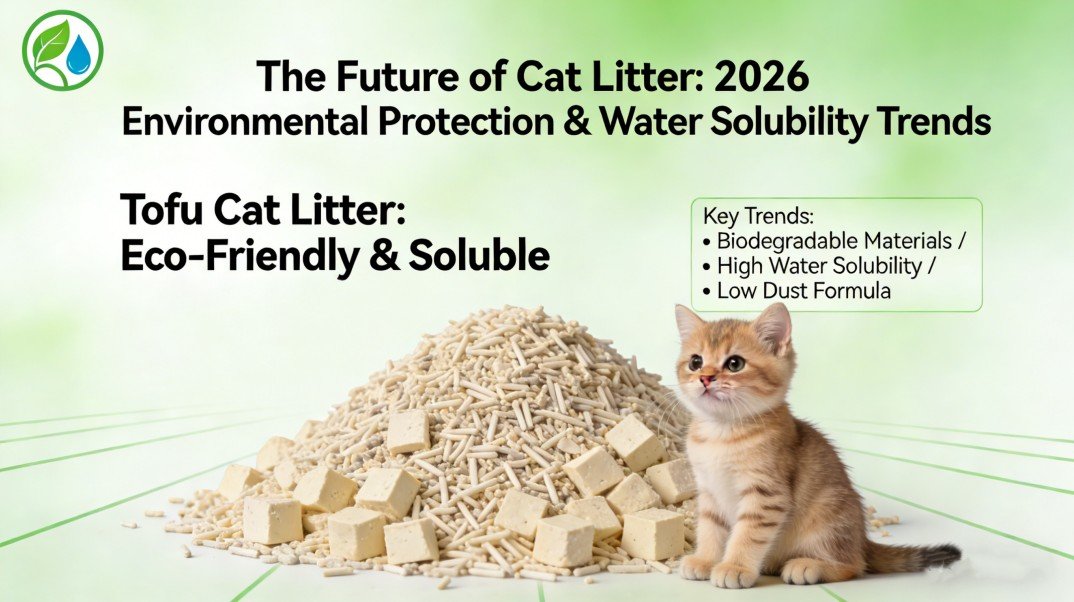 The Future of Cat Litter: 2026
Environmental Protection & Water Solubility Trends

Tofu Cat Litter:
Eco-Friendly & Soluble

Key Trends:
• Biodegradable Materials /
• High Water Solubility /
• Low Dust Formula